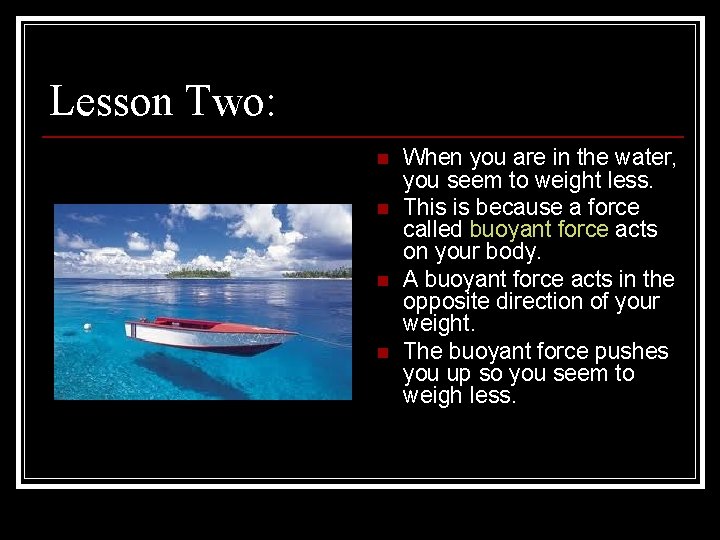 Lesson Two:

- When you are in the water, you seem to weight less.
- This is because a force called buoyant force acts on your body.
- A buoyant force acts in the opposite direction of your weight.
- The buoyant force pushes you up so you seem to weigh less.